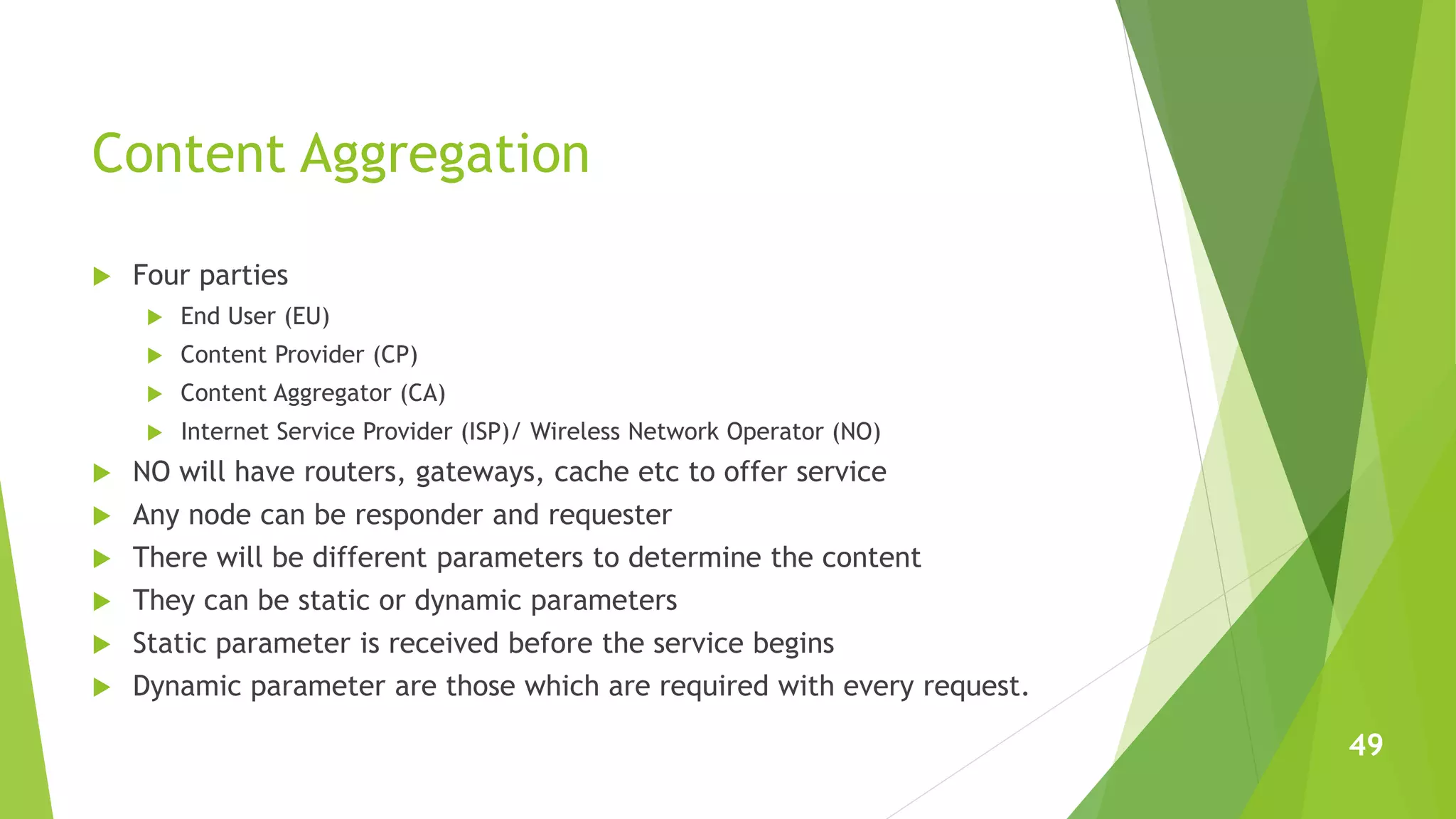 Content Aggregation

Four parties

End User (EU)

Content Provider (CP)

Content Aggregator (CA)

Internet Service Provider (ISP)/ Wireless Network Operator (NO)

NO will have routers, gateways, cache etc to offer service

Any node can be responder and requester

There will be different parameters to determine the content

They can be static or dynamic parameters

Static parameter is received before the service begins

Dynamic parameter are those which are required with every request.

49